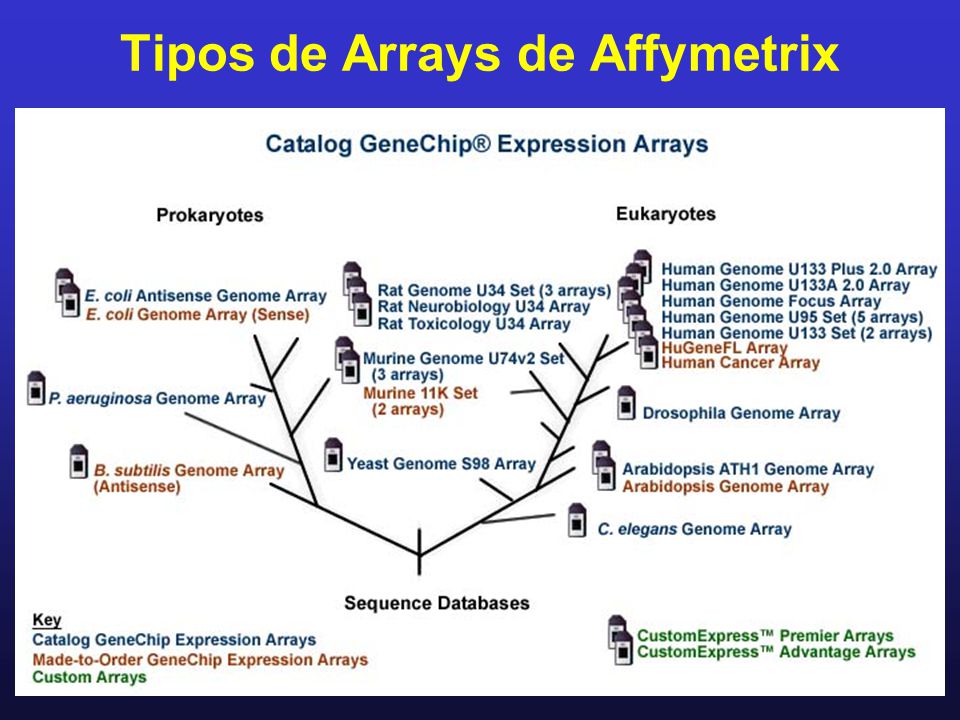 Tipos de Arrays de Affymetrix

Catalog GeneChip® Expression Arrays

Prokaryotes

Eukaryotes

E. coli Antisense Genome Array
E. coli Genome Array (Sense)

P. aeruginosa Genome Array

B. subtilis Genome Array
(Antisense)

Rat Genome U34 Set (3 arrays)
Rat Neurobiology U34 Array
Rat Toxicology U34 Array

Murine Genome U74v2 Set
(3 arrays)
Murine 11K Set
(2 arrays)

Yeast Genome S98 Array

Human Genome U133 Plus 2.0 Array
Human Genome U133A 2.0 Array
Human Genome Focus Array
Human Genome U95 Set (5 arrays)
Human Genome U133 Set (2 arrays)
HuGeneFL Array
Human Cancer Array

Drosophila Genome Array

Arabidopsis ATH1 Genome Array
Arabidopsis Genome Array

C. elegans Genome Array

Sequence Databases

Key
Catalog GeneChip Expression Arrays
Made-to-Order GeneChip Expression Arrays
Custom Arrays

CustomExpress™ Premier Arrays
CustomExpress™ Advantage Arrays